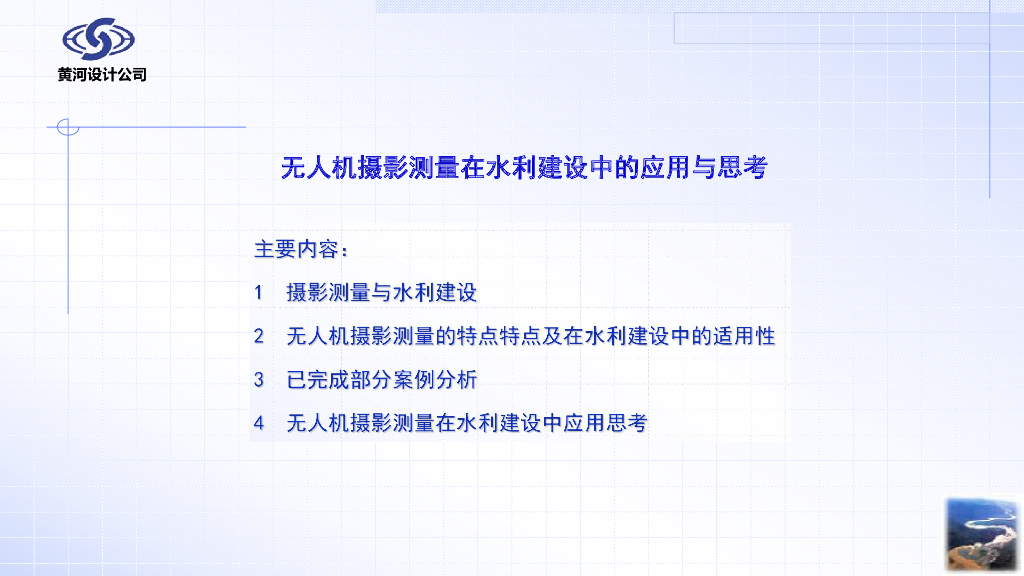 黄河设计公司

无人机摄影测量在水利建设中的应用与思考

主要内容：

1　摄影测量与水利建设

2　无人机摄影测量的特点特点及在水利建设中的适用性

3　已完成部分案例分析

4　无人机摄影测量在水利建设中应用思考